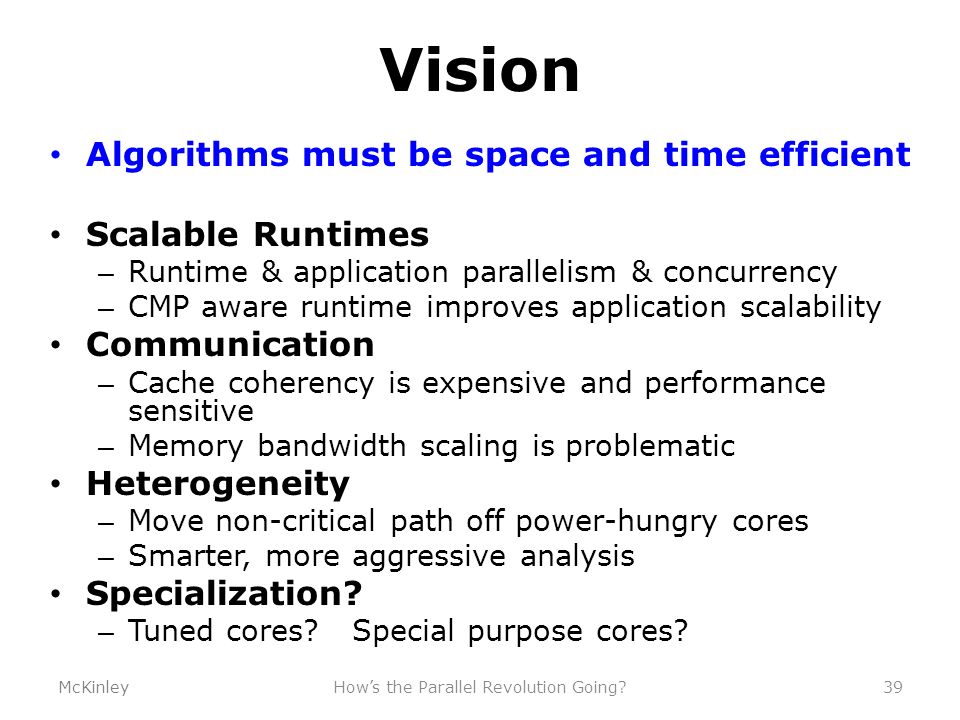 Vision

• Algorithms must be space and time efficient

• Scalable Runtimes
– Runtime & application parallelism & concurrency
– CMP aware runtime improves application scalability
• Communication
– Cache coherency is expensive and performance sensitive
– Memory bandwidth scaling is problematic
• Heterogeneity
– Move non-critical path off power-hungry cores
– Smarter, more aggressive analysis
• Specialization?
– Tuned cores? Special purpose cores?

McKinley How's the Parallel Revolution Going? 39